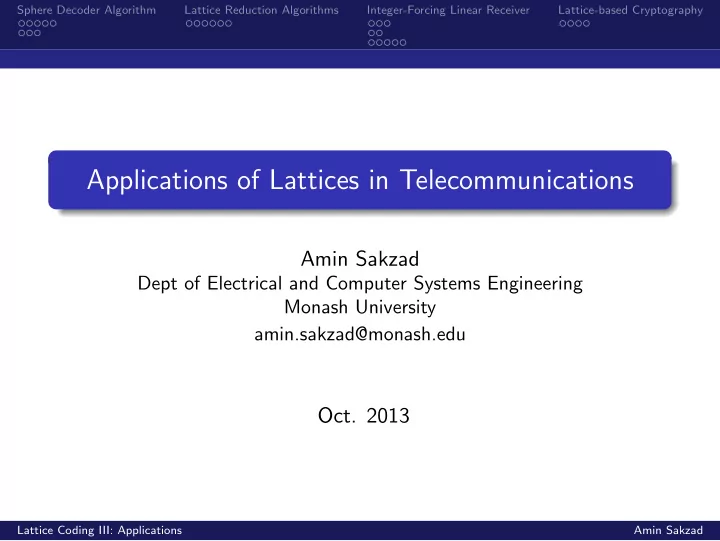 Sphere Decoder Algorithm Lattice Reduction Algorithms Integer-Forcing Linear Receiver Lattice-based Cryptography

Applications of Lattices in Telecommunications

Amin Sakzad
Dept of Electrical and Computer Systems Engineering
Monash University
amin.sakzad@monash.edu

Oct. 2013

Lattice Coding III: Applications Amin Sakzad